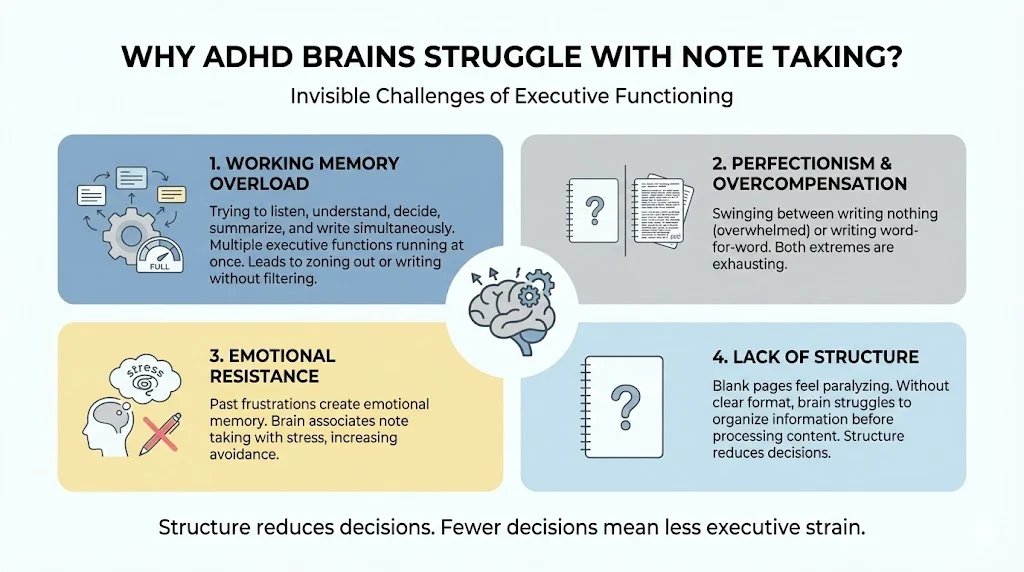 WHY ADHD BRAINS STRUGGLE WITH NOTE TAKING?

Invisible Challenges of Executive Functioning

FULL

1. WORKING MEMORY OVERLOAD

Trying to listen, understand, decide, summarize, and write simultaneously. Multiple executive functions running at once. Leads to zoning out or writing without filtering.

?

2. PERFECTIONISM & OVERCOMPENSATION

Swinging between writing nothing (overwhelmed) or writing word-for-word. Both extremes are exhausting.

stress

3. EMOTIONAL RESISTANCE

Past frustrations create emotional memory. Brain associates note taking with stress, increasing avoidance.

?

4. LACK OF STRUCTURE

Blank pages feel paralyzing. Without clear format, brain struggles to organize information before processing content. Structure reduces decisions.

Structure reduces decisions. Fewer decisions mean less executive strain.